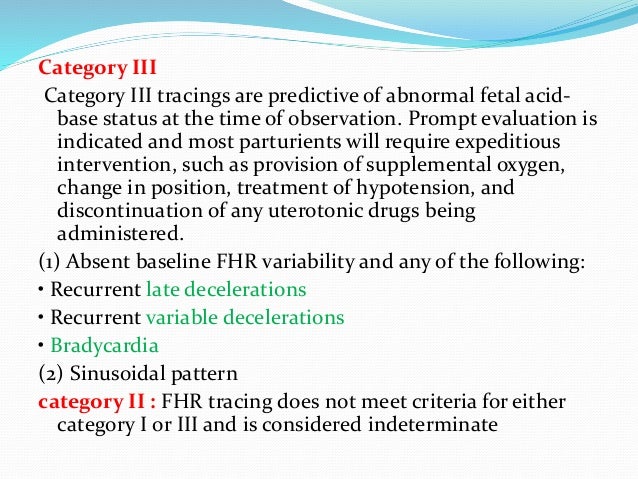 Category III

Category III tracings are predictive of abnormal fetal acid-base status at the time of observation. Prompt evaluation is indicated and most parturients will require expeditious intervention, such as provision of supplemental oxygen, change in position, treatment of hypotension, and discontinuation of any uterotonic drugs being administered.

(1) Absent baseline FHR variability and any of the following:

• Recurrent late decelerations

• Recurrent variable decelerations

• Bradycardia

(2) Sinusoidal pattern

category II : FHR tracing does not meet criteria for either category I or III and is considered indeterminate